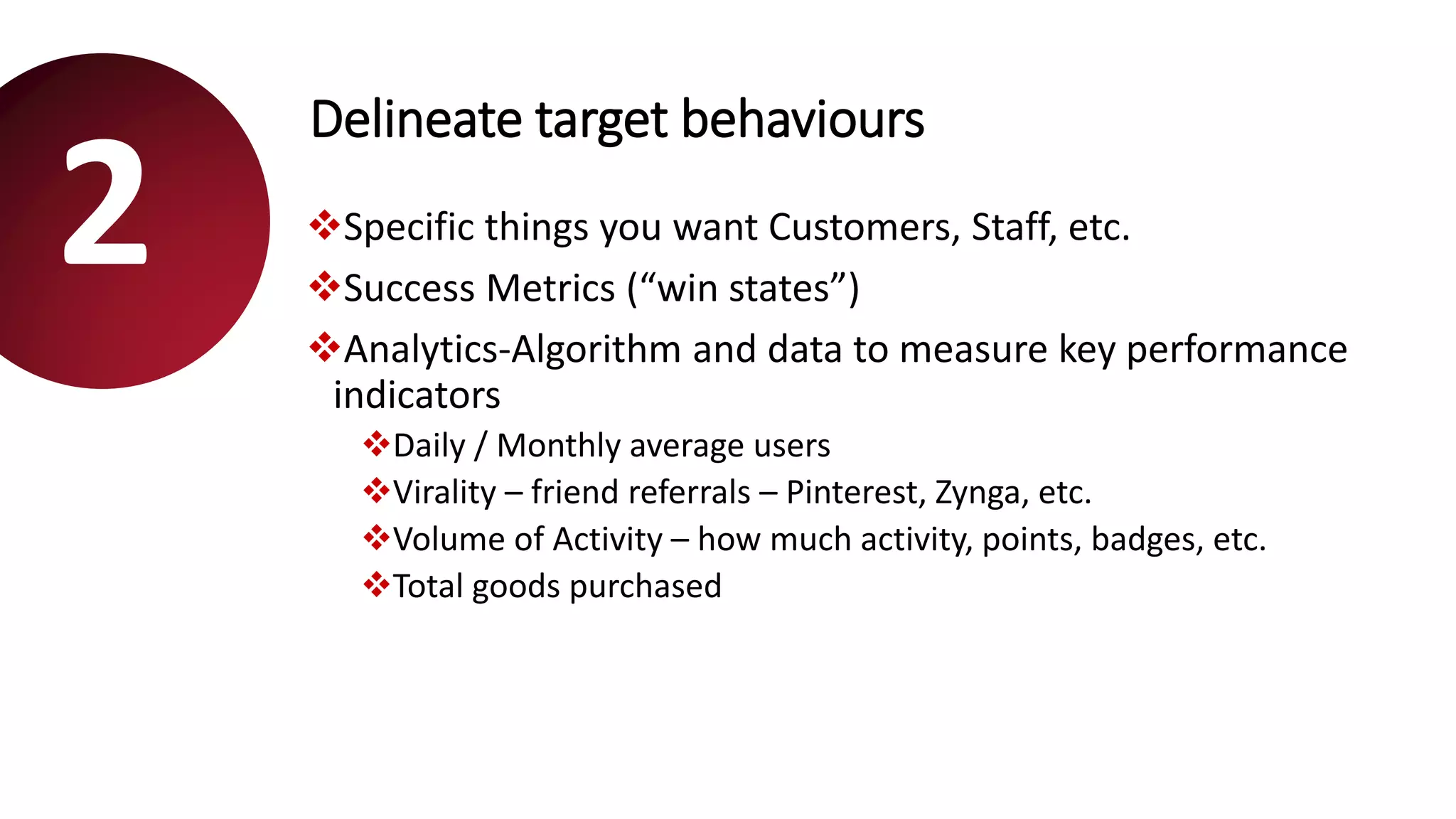 2

Delineate target behaviours

❖Specific things you want Customers, Staff, etc.

❖Success Metrics (“win states”)

❖Analytics-Algorithm and data to measure key performance indicators

❖Daily / Monthly average users

❖Virality – friend referrals – Pinterest, Zynga, etc.

❖Volume of Activity – how much activity, points, badges, etc.

❖Total goods purchased